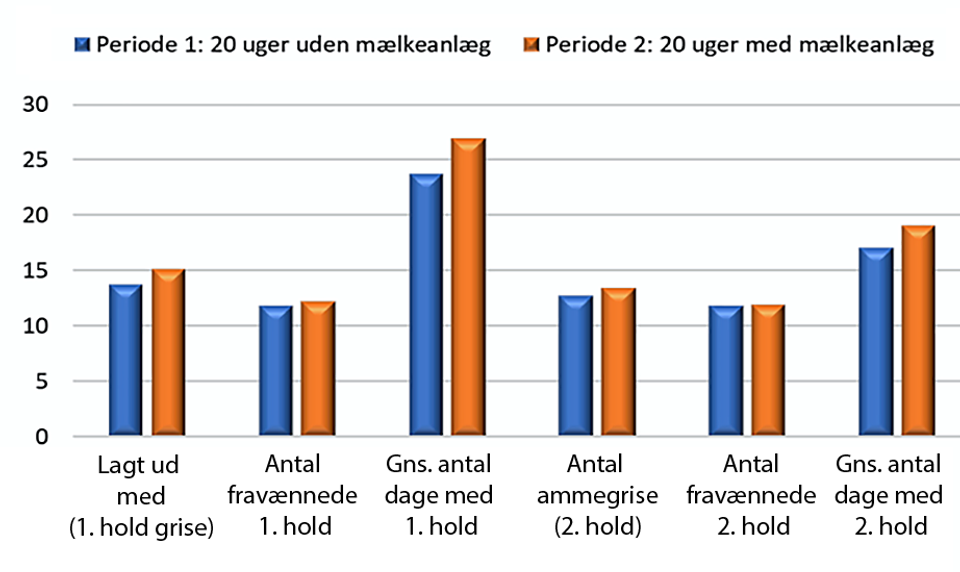 Periode 1: 20 uger uden mælkeanlæg
Periode 2: 20 uger med mælkeanlæg

30
25
20
15
10
5
0

Lagt ud med (1. hold grise)
Antal fravænnede 1. hold
Gns. antal dage med 1. hold
Antal ammegrise (2. hold)
Antal fravænnede 2. hold
Gns. antal dage med 2. hold